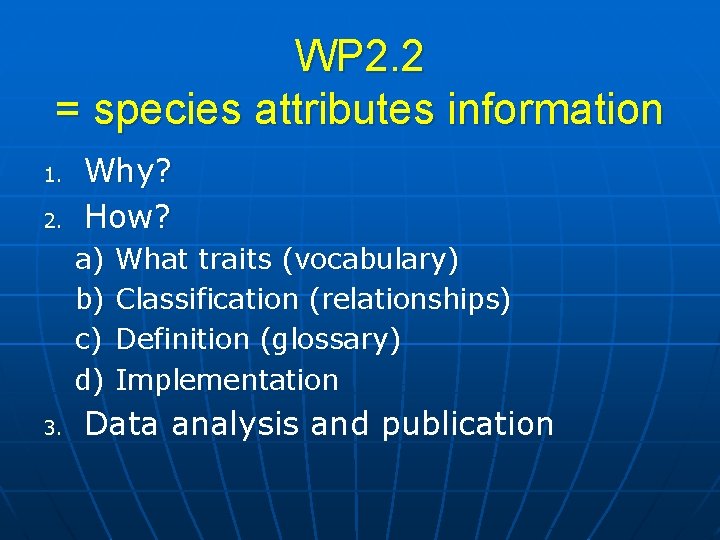 WP2.2
= species attributes information

1. Why?
2. How?
a) What traits (vocabulary)
b) Classification (relationships)
c) Definition (glossary)
d) Implementation
3. Data analysis and publication